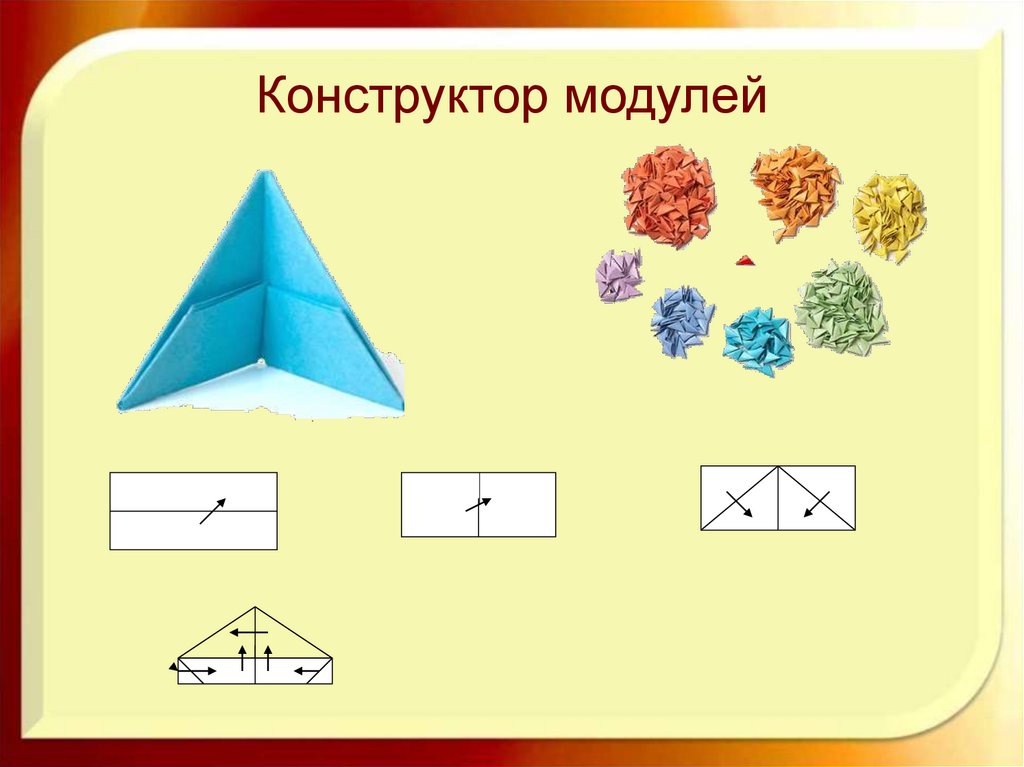 Конструктор модулей